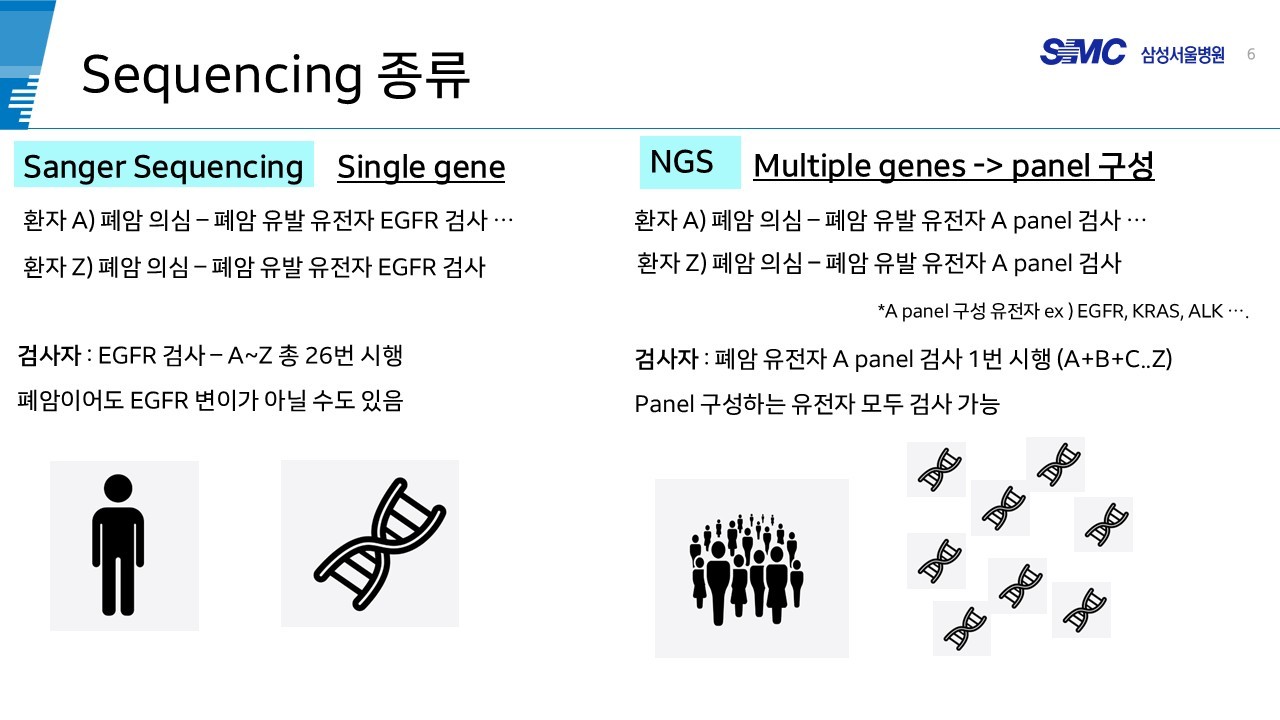 Sequencing 종류

SMC 삼성서울병원 6

Sanger Sequencing Single gene

환자 A) 폐암 의심 – 폐암 유발 유전자 EGFR 검사 …

환자 Z) 폐암 의심 – 폐암 유발 유전자 EGFR 검사

검사자 : EGFR 검사 – A~Z 총 26번 시행

폐암이어도 EGFR 변이가 아닐 수도 있음

NGS Multiple genes -> panel 구성

환자 A) 폐암 의심 – 폐암 유발 유전자 A panel 검사 …

환자 Z) 폐암 의심 – 폐암 유발 유전자 A panel 검사

*A panel 구성 유전자 ex ) EGFR, KRAS, ALK ….

검사자 : 폐암 유전자 A panel 검사 1번 시행 (A+B+C..Z)

Panel 구성하는 유전자 모두 검사 가능